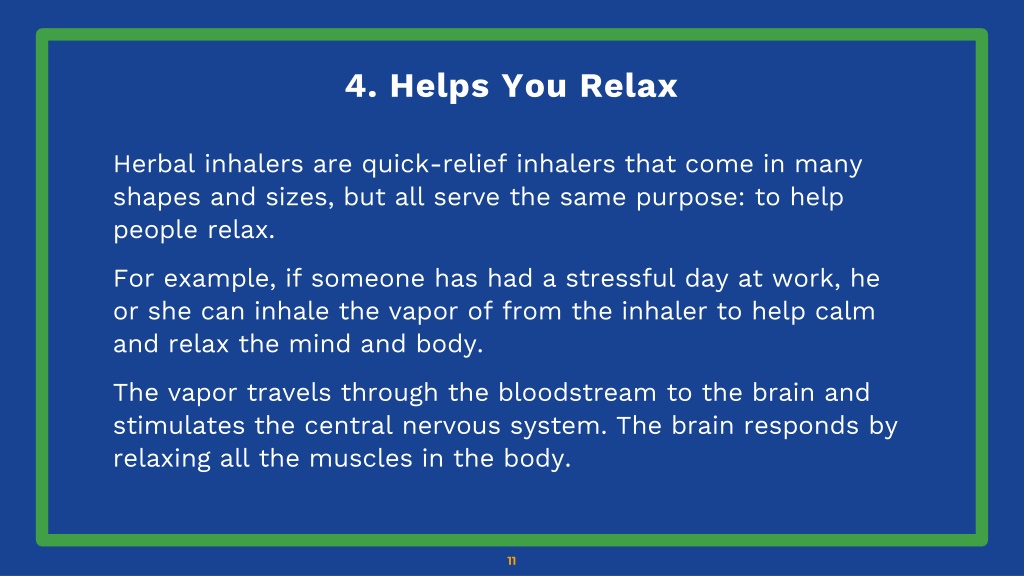 4. Helps You Relax

Herbal inhalers are quick-relief inhalers that come in many shapes and sizes, but all serve the same purpose: to help people relax.

For example, if someone has had a stressful day at work, he or she can inhale the vapor of from the inhaler to help calm and relax the mind and body.

The vapor travels through the bloodstream to the brain and stimulates the central nervous system. The brain responds by relaxing all the muscles in the body.

11